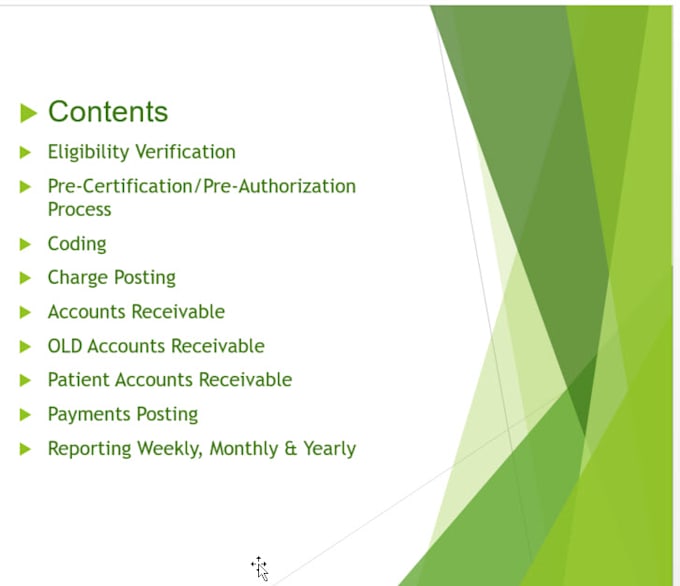 Contents

Eligibility Verification

Pre-Certification/Pre-Authorization Process

Coding

Charge Posting

Accounts Receivable

OLD Accounts Receivable

Patient Accounts Receivable

Payments Posting

Reporting Weekly, Monthly & Yearly